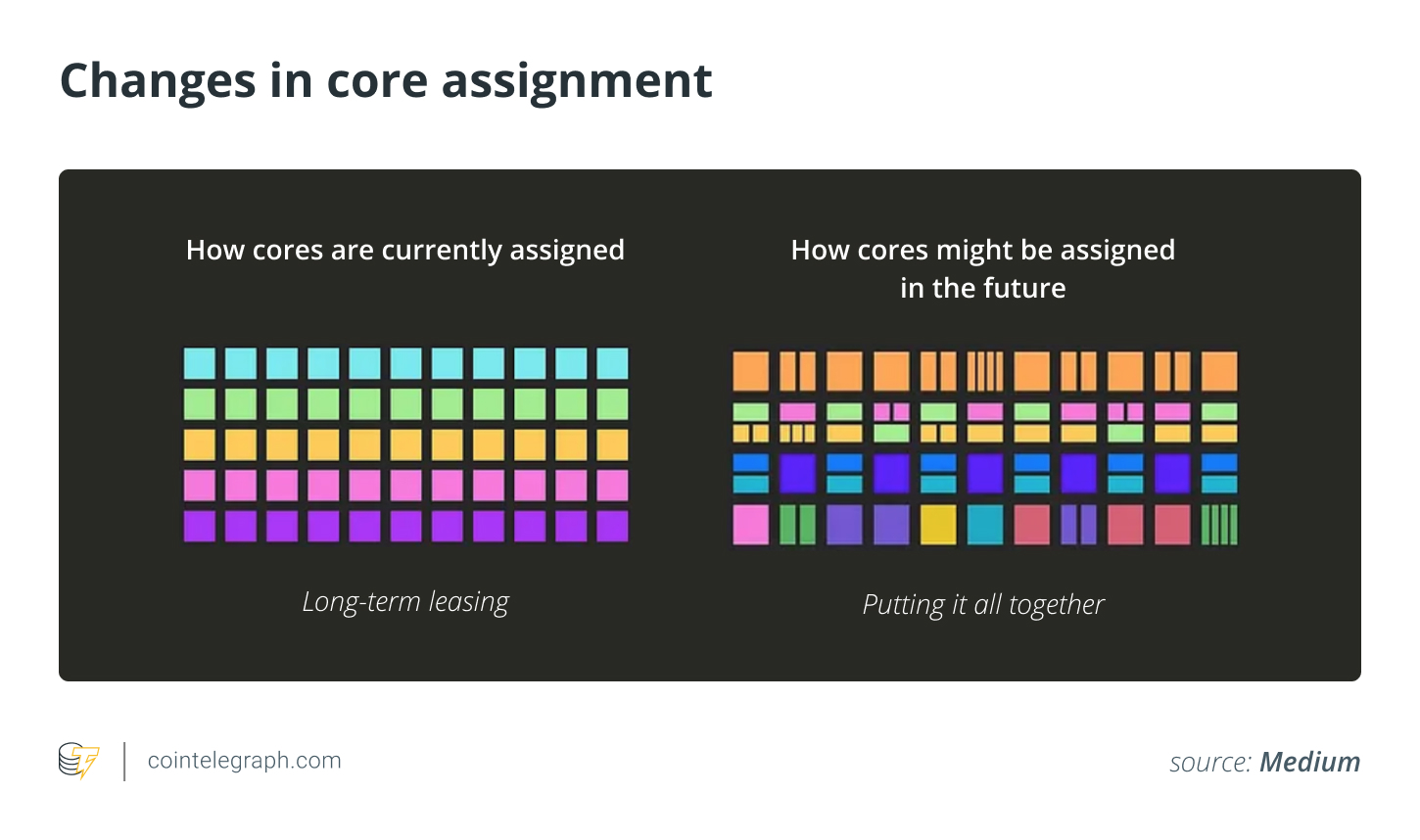 Changes in core assignment

How cores are currently assigned

Long-term leasing

How cores might be assigned in the future

Putting it all together

cointelegraph.com

source: Medium